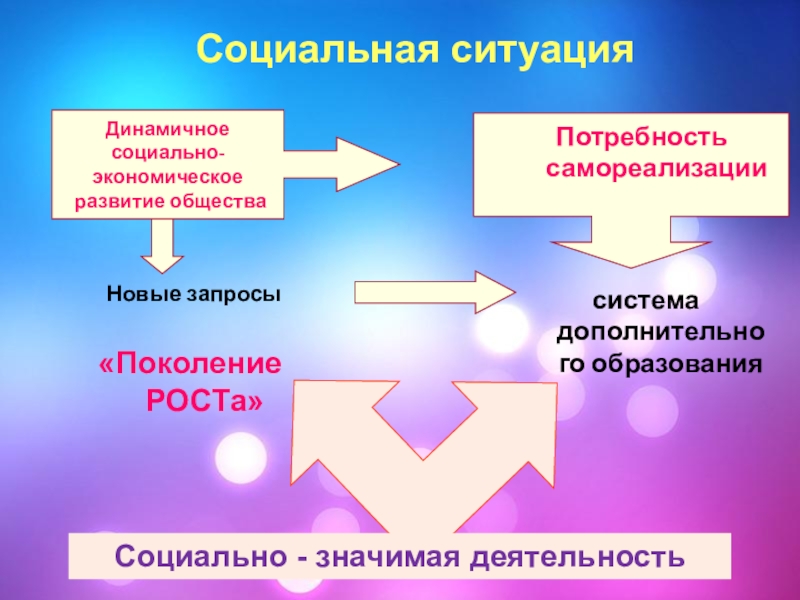 Социальная ситуация

Динамичное социально-экономическое развитие общества

Потребность самореализации

Новые запросы

система дополнительного образования

«Поколение РОСТа»

Социально - значимая деятельность